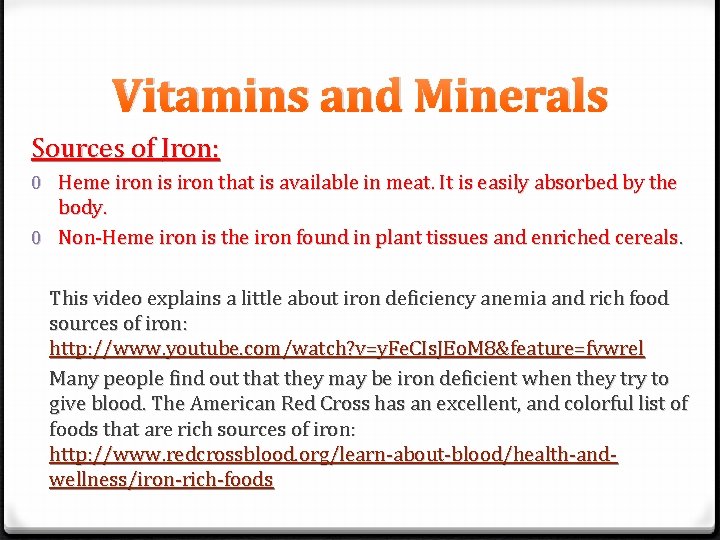 Vitamins and Minerals

Sources of Iron:

0 Heme iron is iron that is available in meat. It is easily absorbed by the body.

0 Non-Heme iron is the iron found in plant tissues and enriched cereals.

This video explains a little about iron deficiency anemia and rich food sources of iron: http://www.youtube.com/watch?v=yFeCIsJEoM8&feature=fvwrel

Many people find out that they may be iron deficient when they try to give blood. The American Red Cross has an excellent, and colorful list of foods that are rich sources of iron: http://www.redcrossblood.org/learn-about-blood/health-and-wellness/iron-rich-foods